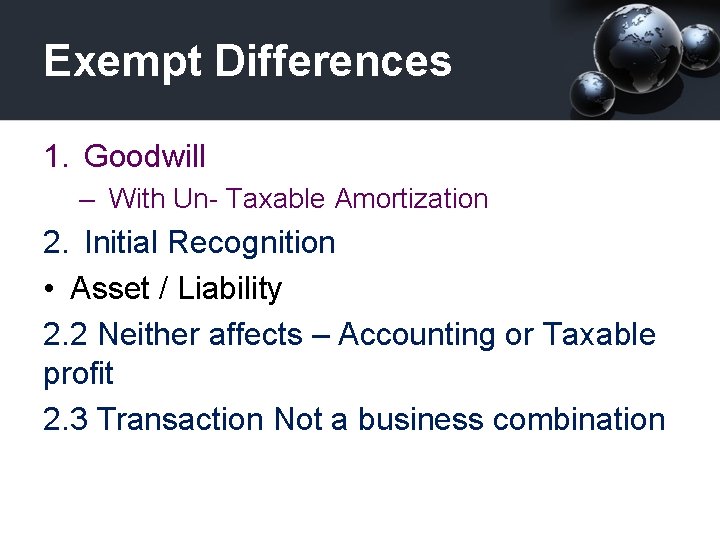 Exempt Differences

1. Goodwill
– With Un- Taxable Amortization

2. Initial Recognition

• Asset / Liability

2.2 Neither affects – Accounting or Taxable profit

2.3 Transaction Not a business combination